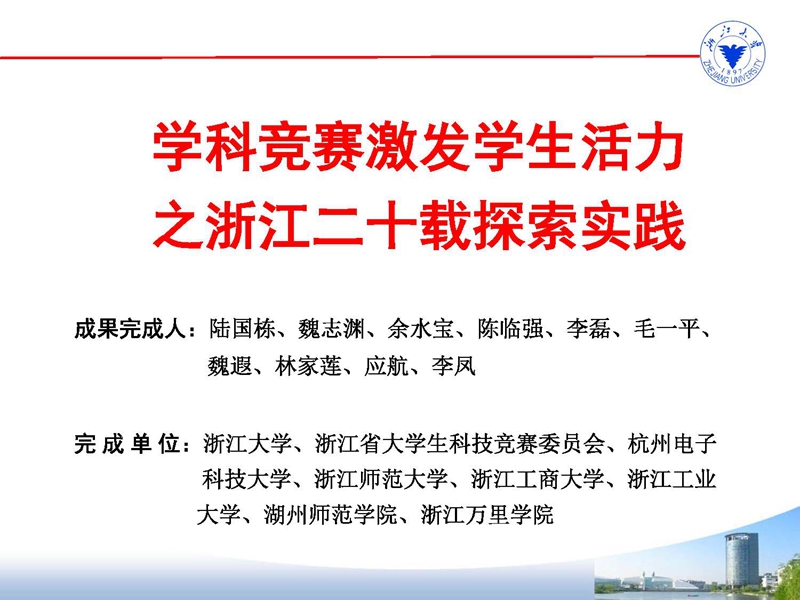 浙江大学
1897
ZHEJIANG UNIVERSITY

学科竞赛激发学生活力
之浙江二十载探索实践

成果完成人：陆国栋、魏志渊、余水宝、陈临强、李磊、毛一平、魏遐、林家莲、应航、李凤

完 成 单 位：浙江大学、浙江省大学生科技竞赛委员会、杭州电子科技大学、浙江师范大学、浙江工商大学、浙江工业大学、湖州师范学院、浙江万里学院